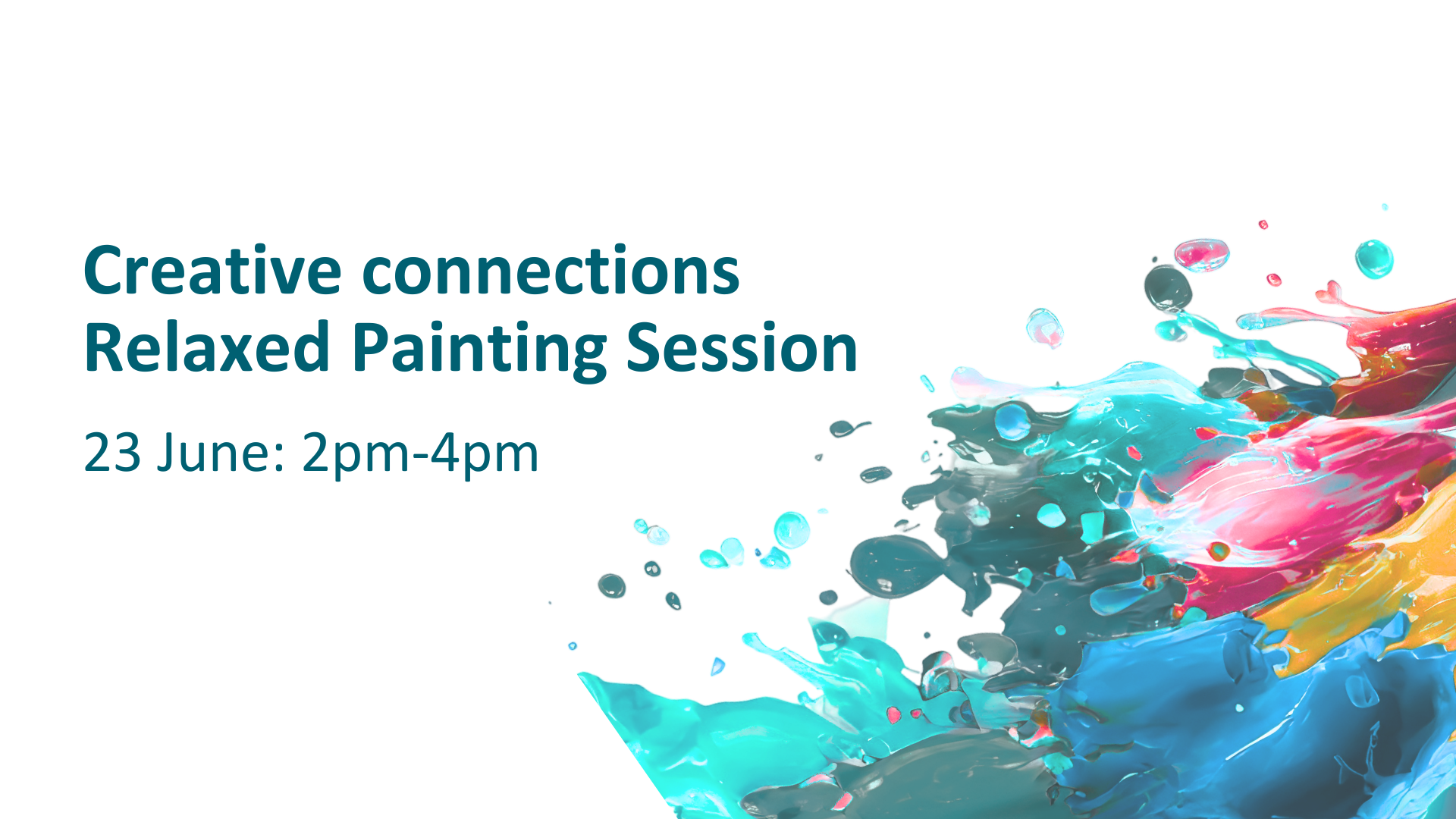 Creative connections
Relaxed Painting Session

23 June: 2pm-4pm